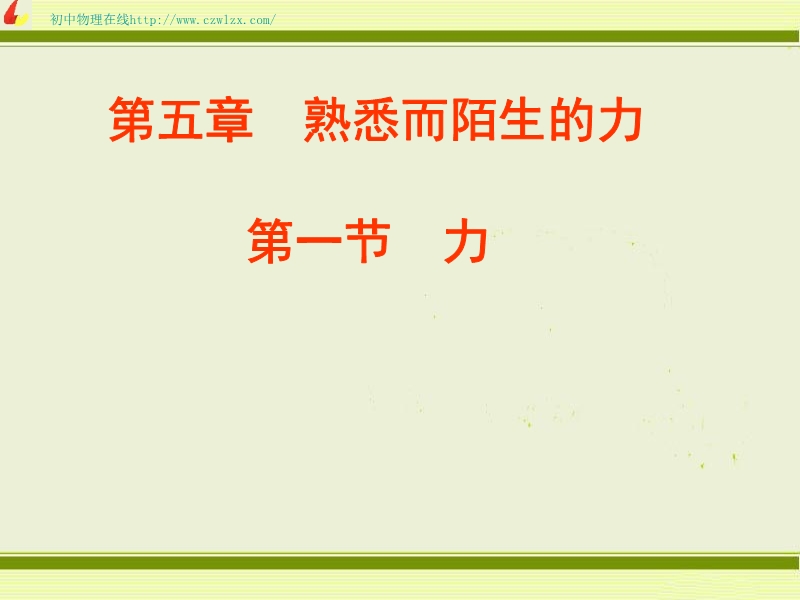 初中物理在线http://www.czwlzx.com/

第五章　熟悉而陌生的力

第一节　力